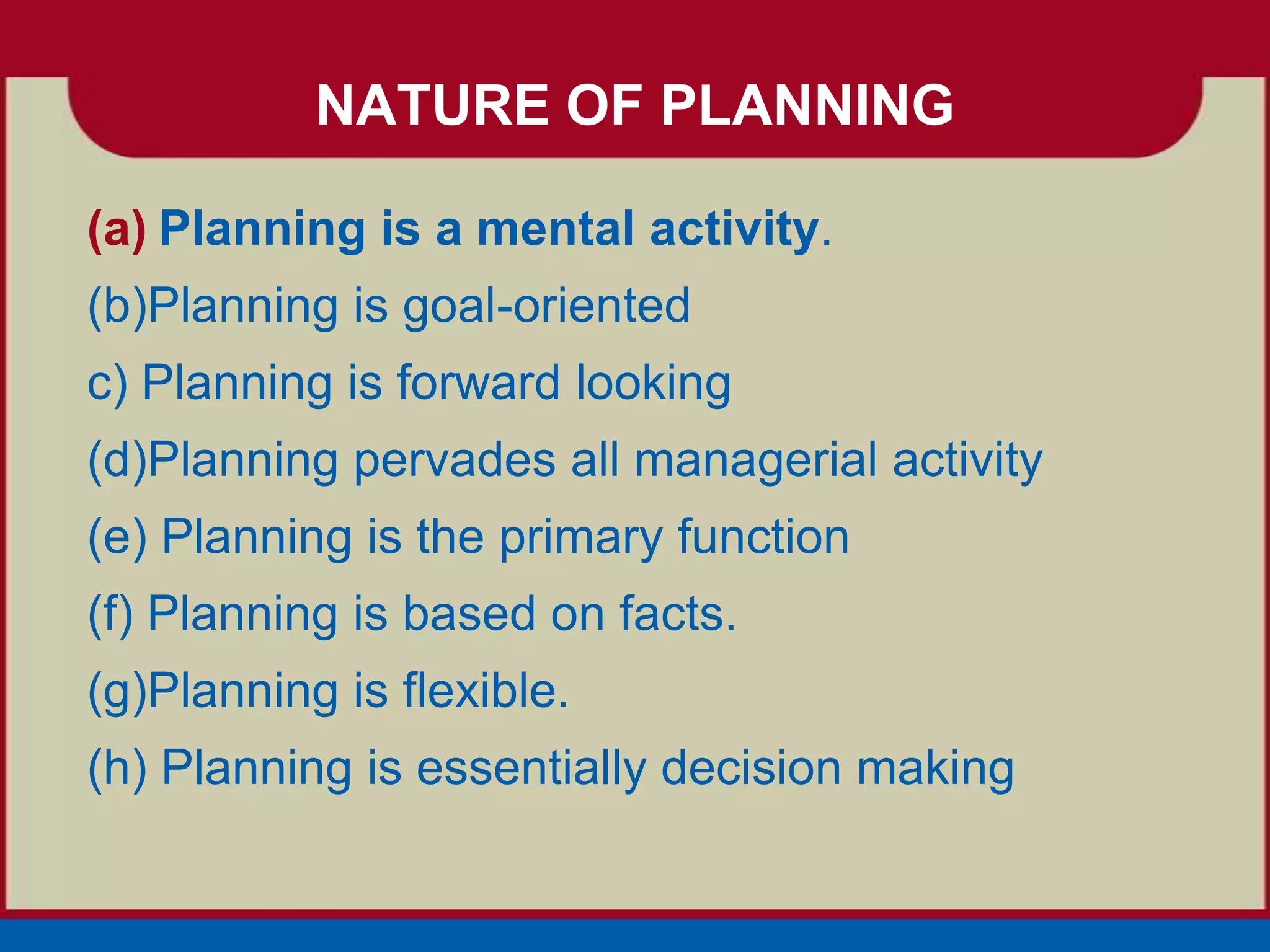 NATURE OF PLANNING

(a) Planning is a mental activity.

(b)Planning is goal-oriented

c) Planning is forward looking

(d)Planning pervades all managerial activity

(e) Planning is the primary function

(f) Planning is based on facts.

(g)Planning is flexible.

(h) Planning is essentially decision making